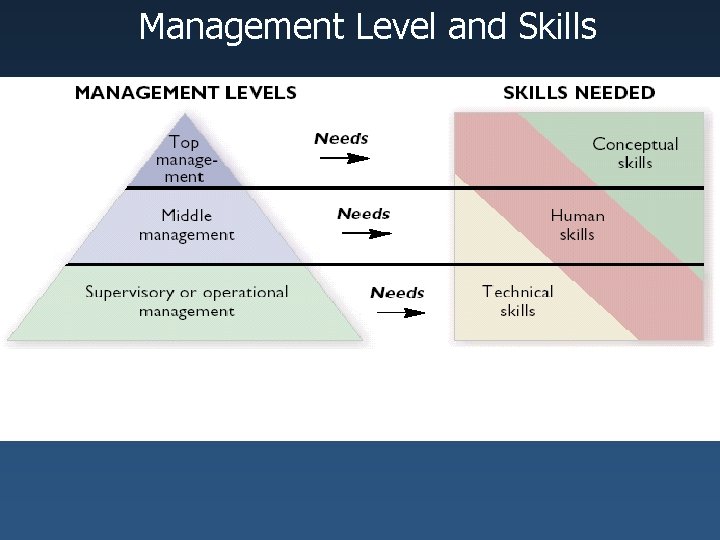 Management Level and Skills

MANAGEMENT LEVELS

SKILLS NEEDED

Top management

Needs

Conceptual skills

Middle management

Needs

Human skills

Supervisory or operational management

Needs

Technical skills